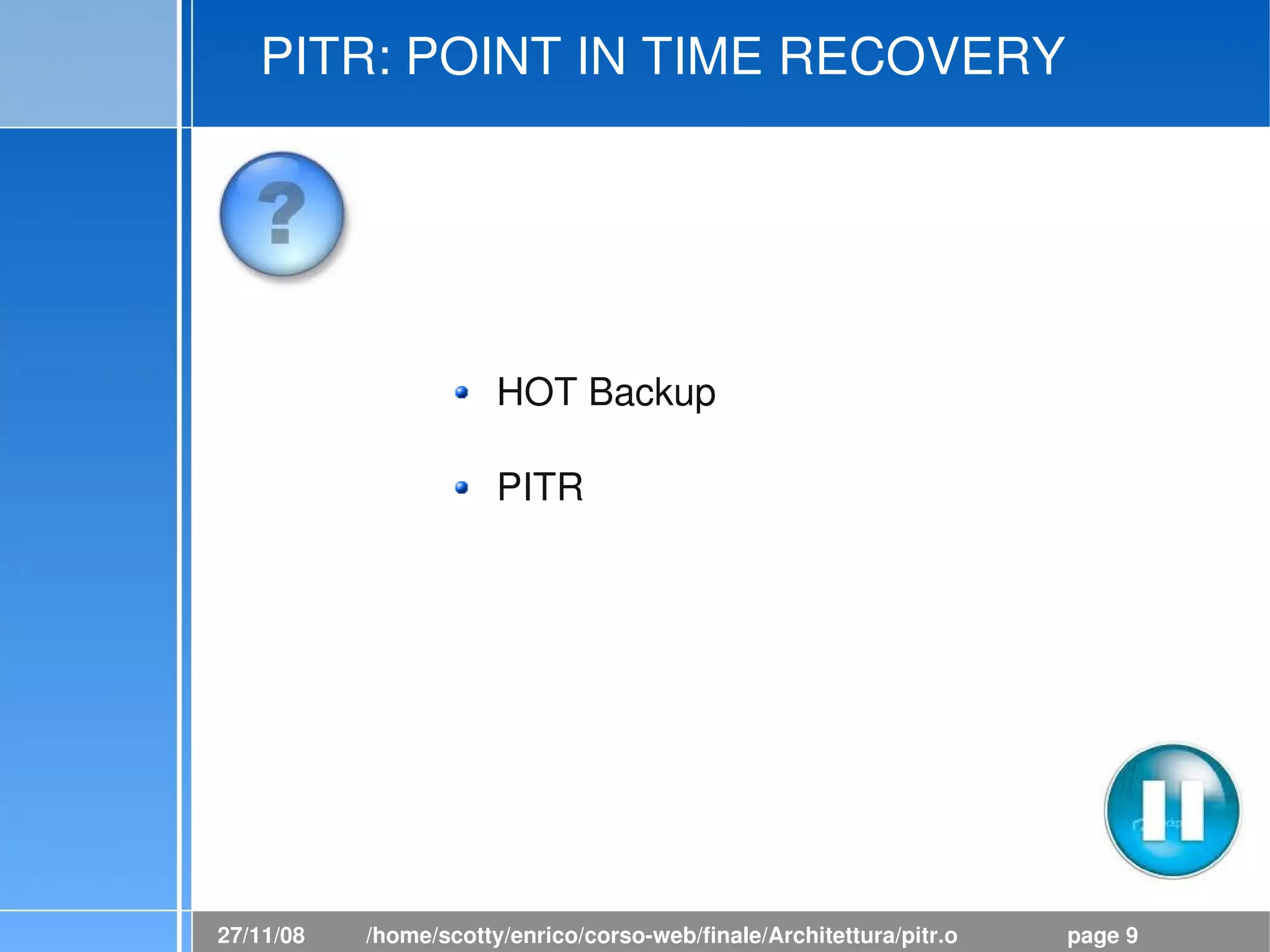 PITR: POINT IN TIME RECOVERY

?

- HOT Backup
- PITR

27/11/08 /home/scotty/enrico/corso-web/finale/Architettura/pitr.o page 9